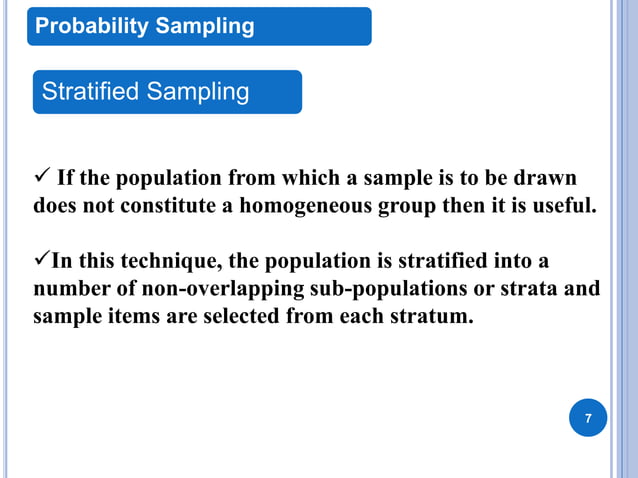 Probability Sampling

Stratified Sampling

✓ If the population from which a sample is to be drawn does not constitute a homogeneous group then it is useful.

✓In this technique, the population is stratified into a number of non-overlapping sub-populations or strata and sample items are selected from each stratum.

7